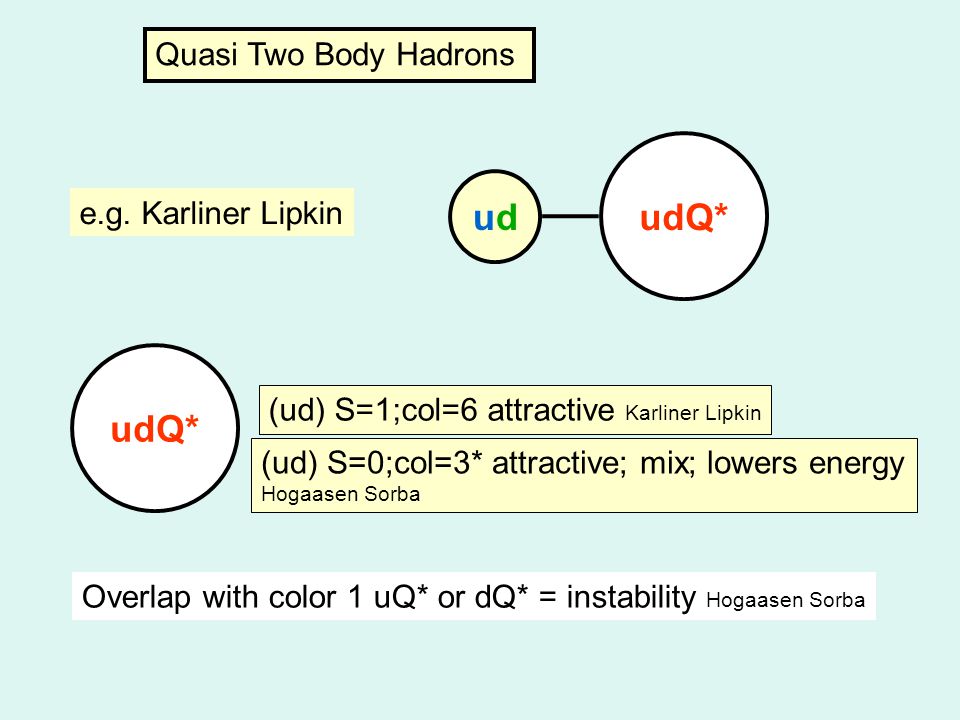 Quasi Two Body Hadrons

e.g. Karliner Lipkin

ud

udQ*

udQ*

(ud) S=1;col=6 attractive Karliner Lipkin

(ud) S=0;col=3* attractive; mix; lowers energy Hogaasen Sorba

Overlap with color 1 uQ* or dQ* = instability Hogaasen Sorba